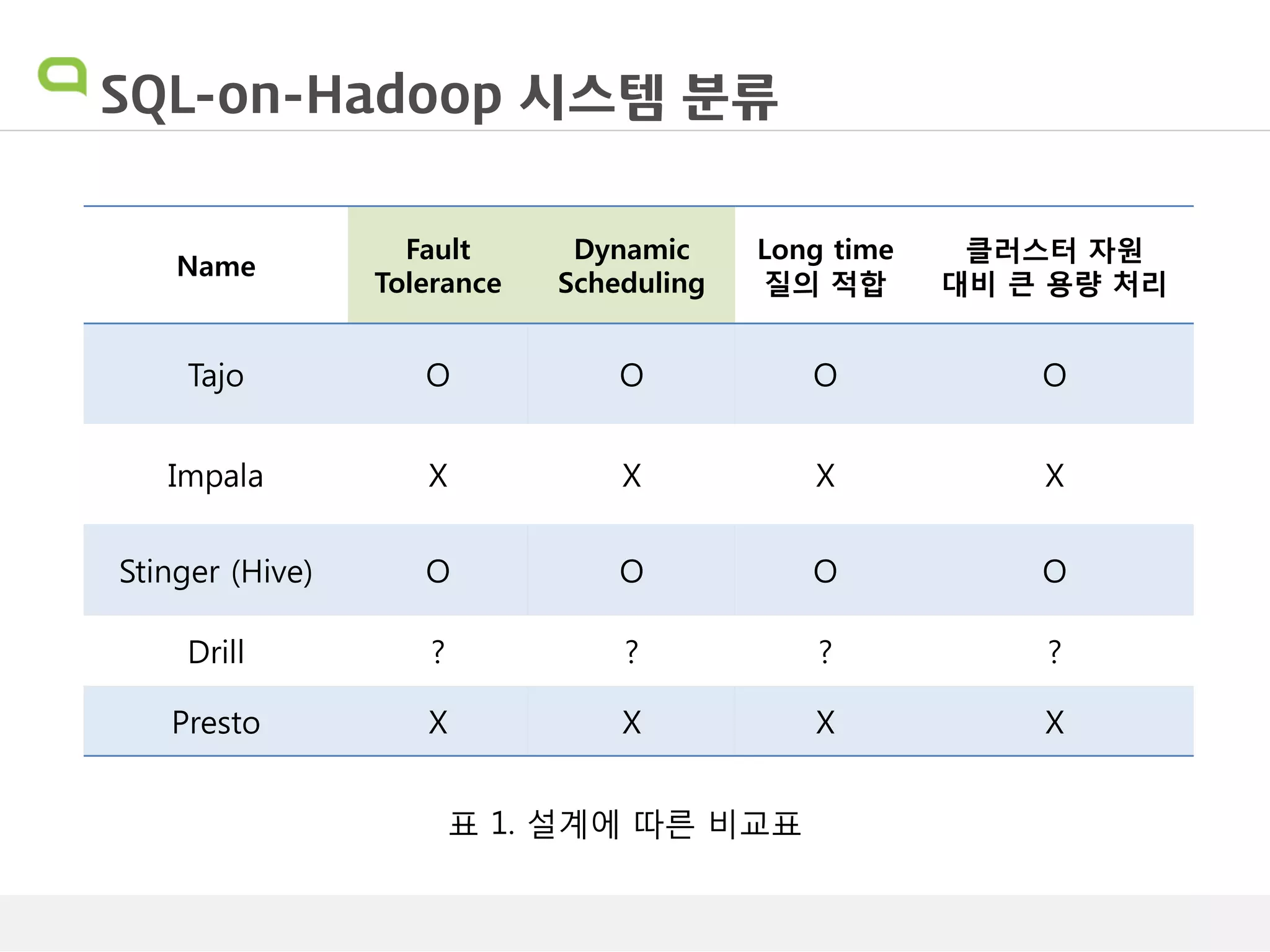 SQL-on-Hadoop 시스템 분류

| Name | Fault Tolerance | Dynamic Scheduling | Long time 질의 적합 | 클러스터 자원 대비 큰 용량 처리 |
|---|---|---|---|---|
| Tajo | O | O | O | O |
| Impala | X | X | X | X |
| Stinger (Hive) | O | O | O | O |
| Drill | ? | ? | ? | ? |
| Presto | X | X | X | X |

표 1. 설계에 따른 비교표